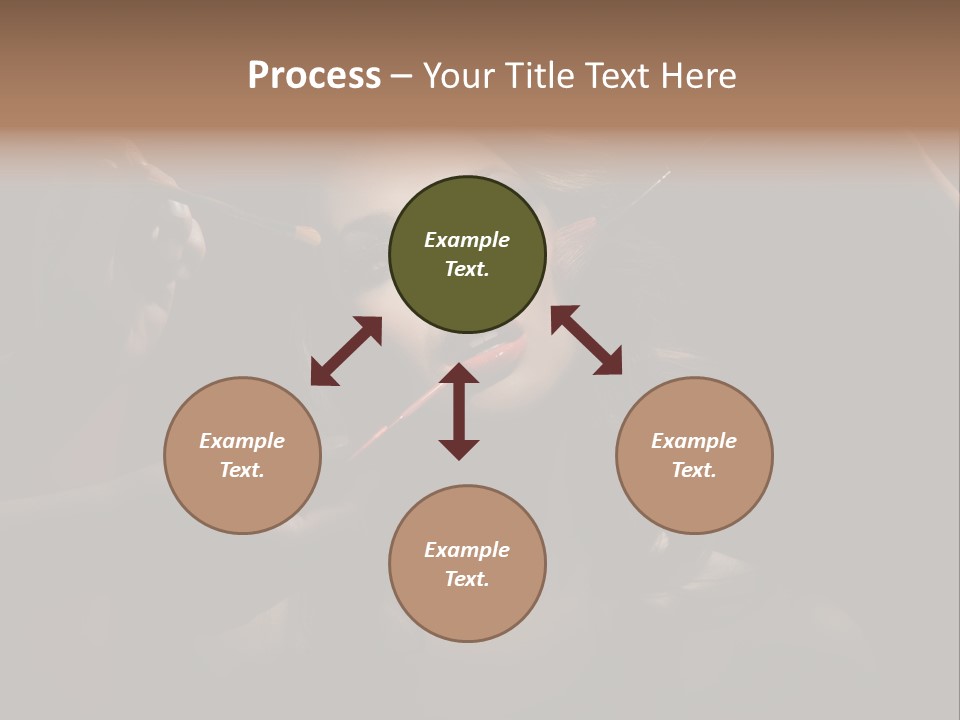 Process – Your Title Text Here

Example Text.

Example Text.

Example Text.

Example Text.